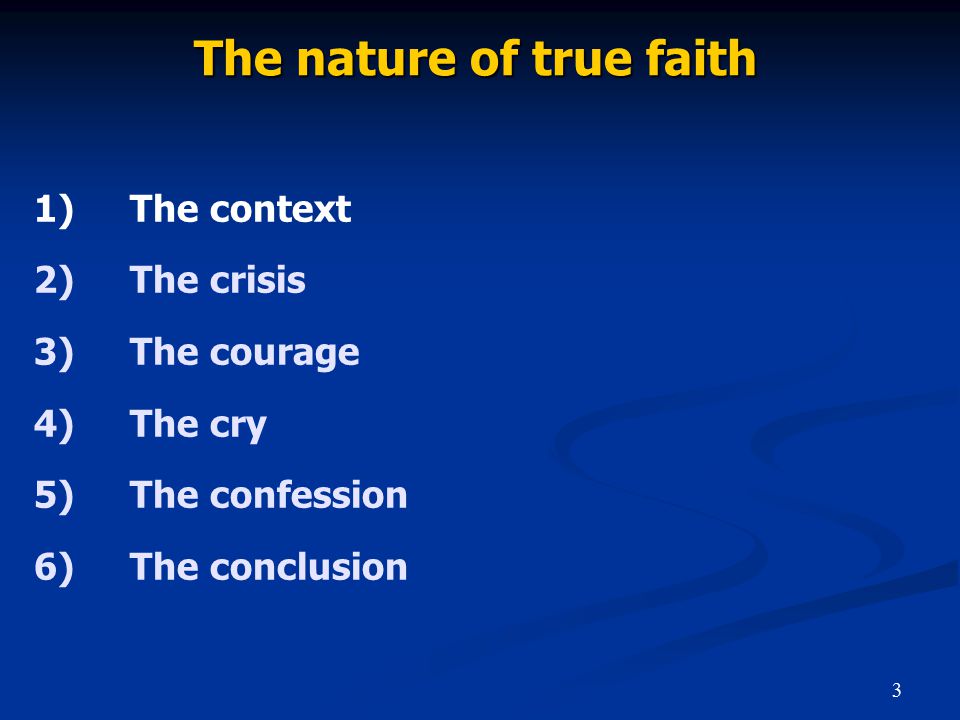 The nature of true faith

1) The context
2) The crisis
3) The courage
4) The cry
5) The confession
6) The conclusion

3